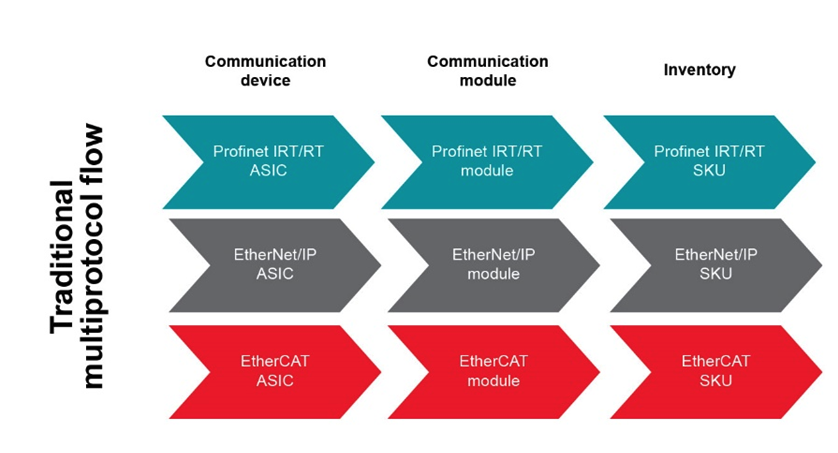 Traditional multiprotocol flow

Communication device

Communication module

Inventory

Profinet IRT/RT ASIC

Profinet IRT/RT module

Profinet IRT/RT SKU

EtherNet/IP ASIC

EtherNet/IP module

EtherNet/IP SKU

EtherCAT ASIC

EtherCAT module

EtherCAT SKU